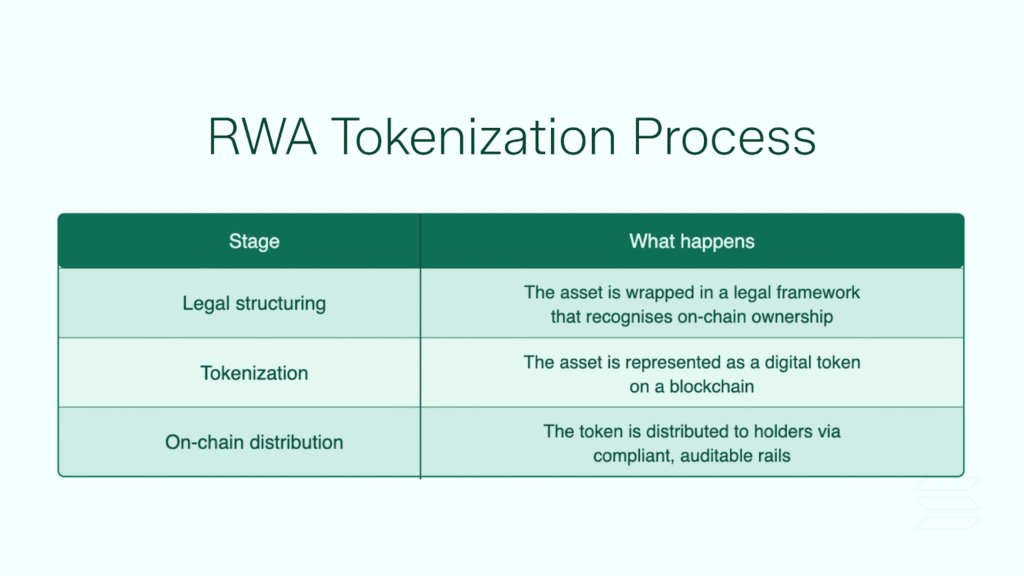 RWA Tokenization Process

| Stage | What happens |
|---|---|
| Legal structuring | The asset is wrapped in a legal framework that recognises on-chain ownership |
| Tokenization | The asset is represented as a digital token on a blockchain |
| On-chain distribution | The token is distributed to holders via compliant, auditable rails |